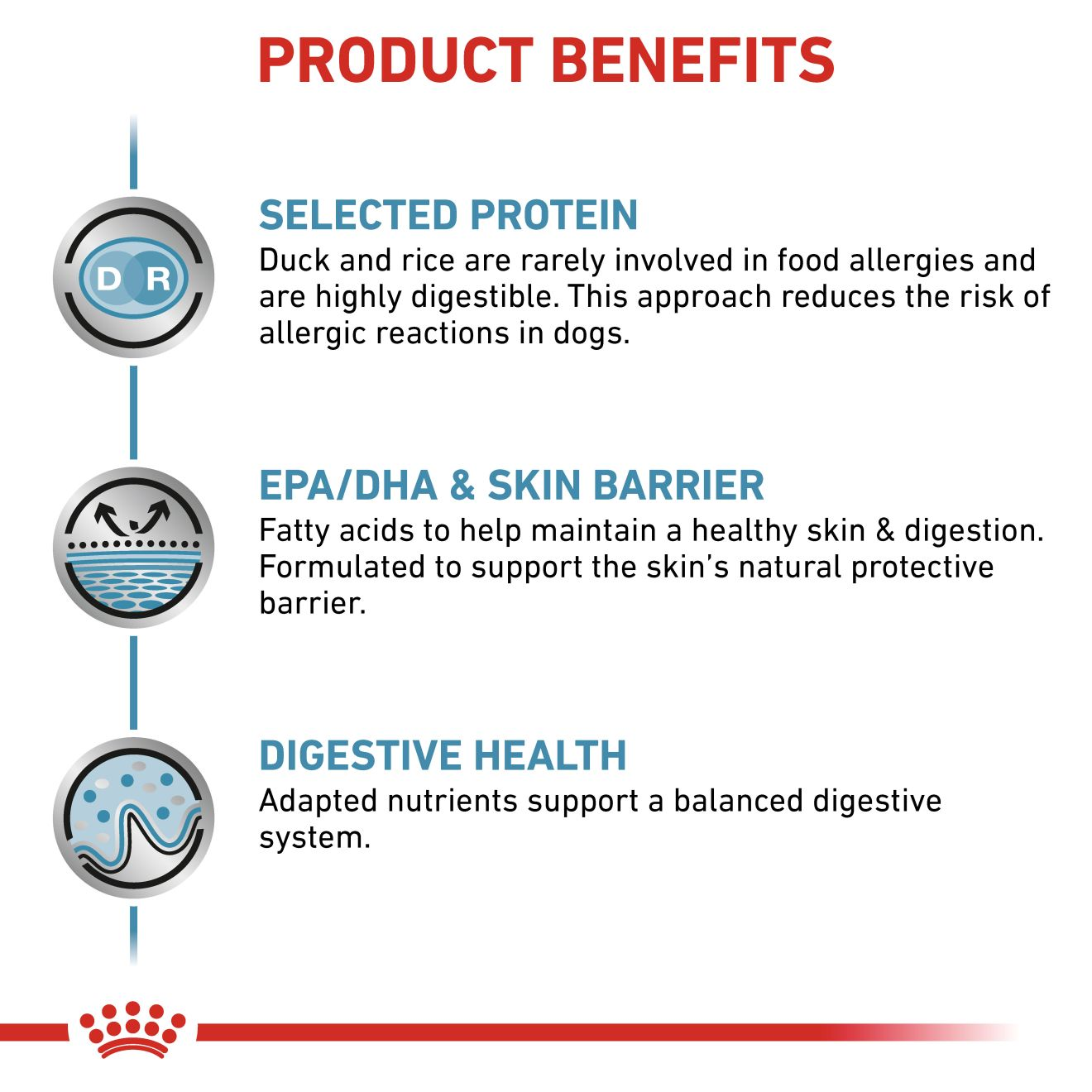 PRODUCT BENEFITS

D R

SELECTED PROTEIN
Duck and rice are rarely involved in food allergies and are highly digestible. This approach reduces the risk of allergic reactions in dogs.

EPA/DHA & SKIN BARRIER
Fatty acids to help maintain a healthy skin & digestion. Formulated to support the skin's natural protective barrier.

DIGESTIVE HEALTH
Adapted nutrients support a balanced digestive system.